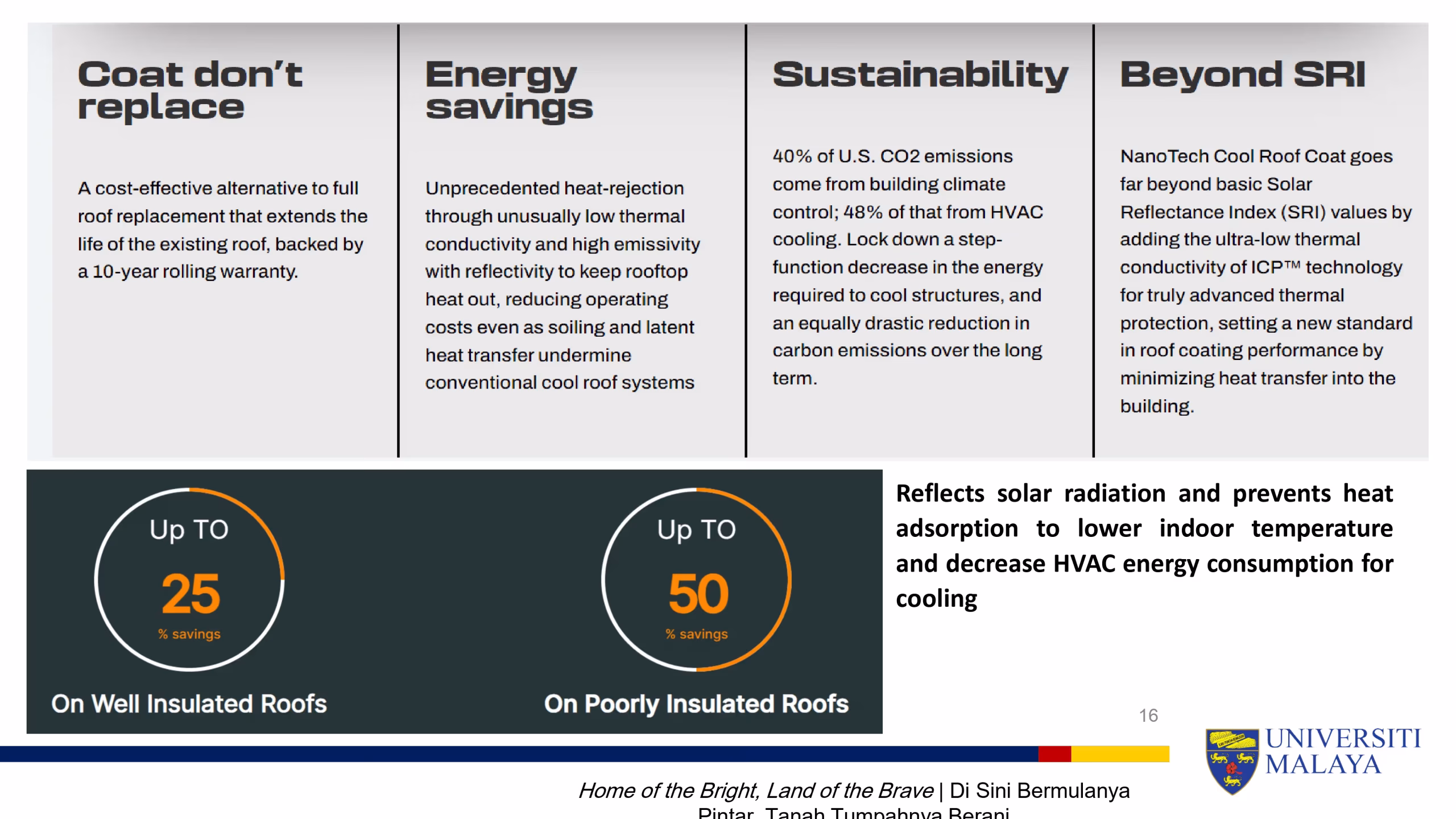 Coat don't replace

A cost-effective alternative to full roof replacement that extends the life of the existing roof, backed by a 10-year rolling warranty.

Energy savings

Unprecedented heat-rejection through unusually low thermal conductivity and high emissivity with reflectivity to keep rooftop heat out, reducing operating costs even as soiling and latent heat transfer undermine conventional cool roof systems

Sustainability

40% of U.S. CO2 emissions come from building climate control; 48% of that from HVAC cooling. Lock down a step-function decrease in the energy required to cool structures, and an equally drastic reduction in carbon emissions over the long term.

Beyond SRI

NanoTech Cool Roof Coat goes far beyond basic Solar Reflectance Index (SRI) values by adding the ultra-low thermal conductivity of ICP™ technology for truly advanced thermal protection, setting a new standard in roof coating performance by minimizing heat transfer into the building.

Up TO
25
% savings
On Well Insulated Roofs

Up TO
50
% savings
On Poorly Insulated Roofs

Reflects solar radiation and prevents heat adsorption to lower indoor temperature and decrease HVAC energy consumption for cooling

16

UNIVERSITI MALAYA

Home of the Bright, Land of the Brave | Di Sini Bermulanya Pintar, Tanah Tumpahnya Berani